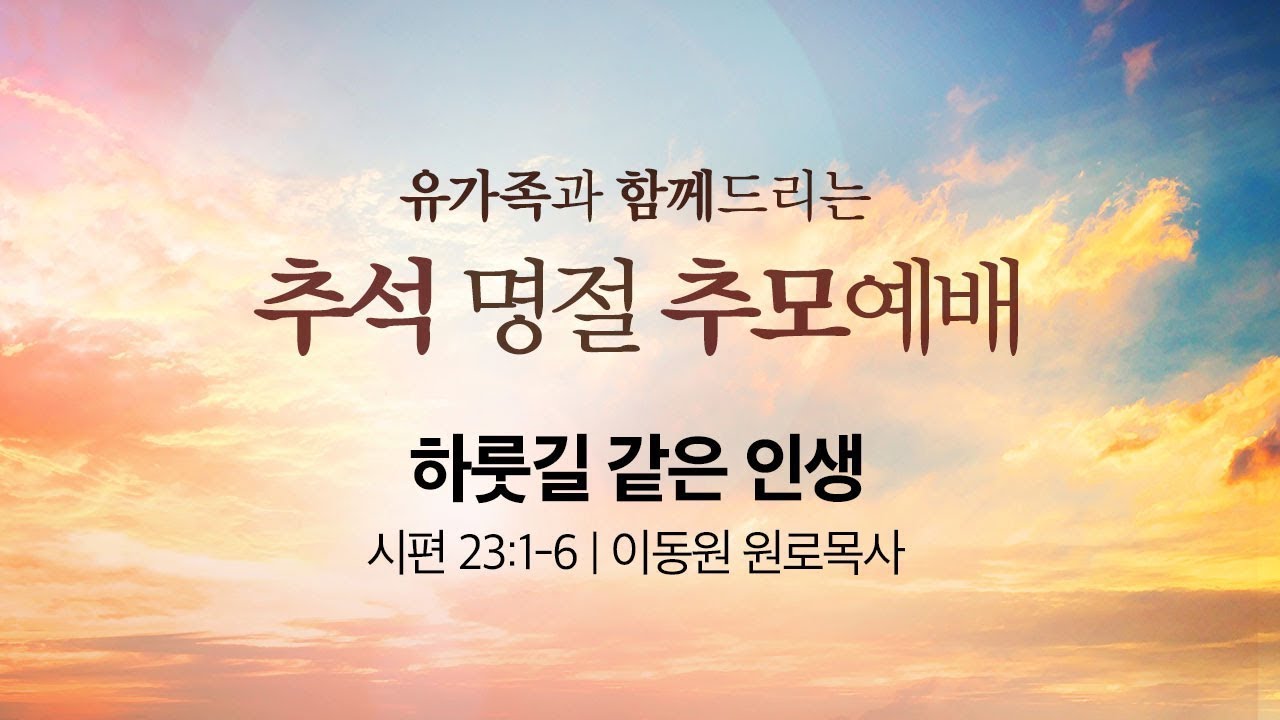 유가족과 함께드리는
추석 명절 추모예배

하룻길 같은 인생
시편 23:1-6 | 이동원 원로목사